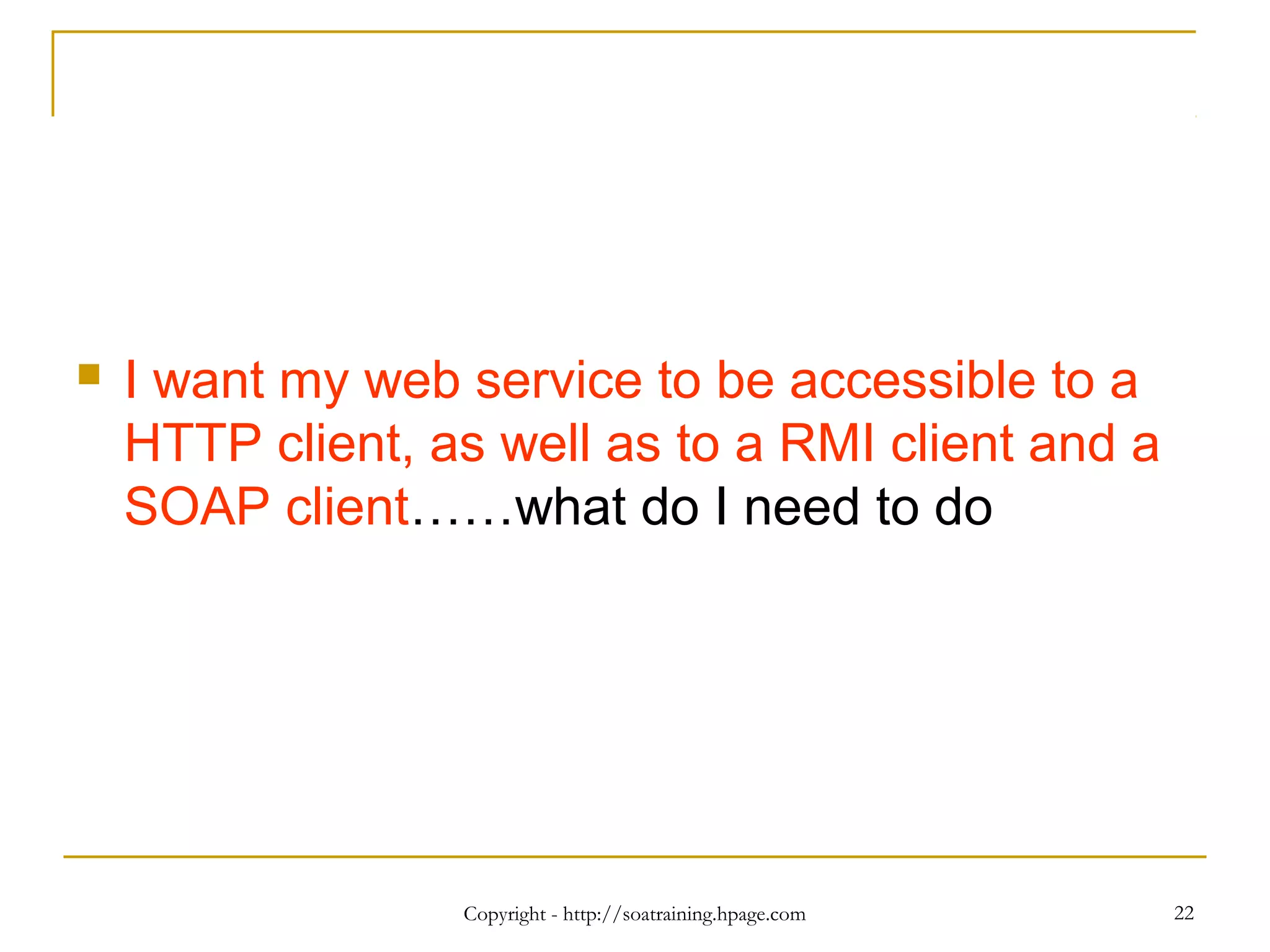 I want my web service to be accessible to a HTTP client, as well as to a RMI client and a SOAP client……what do I need to do

Copyright - http://soatraining.hpage.com

22